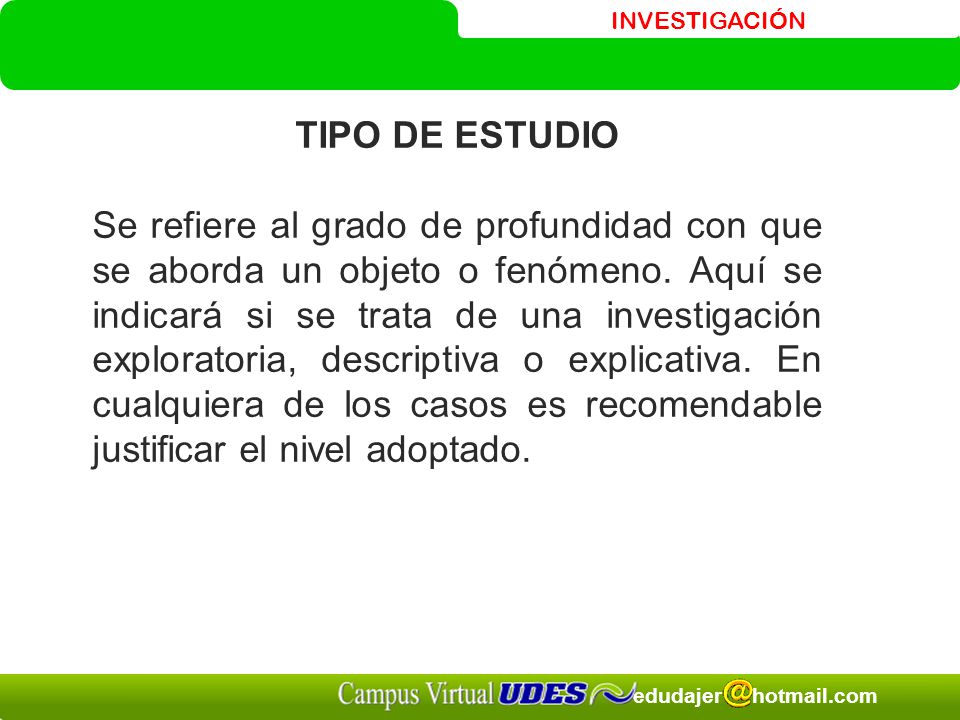 INVESTIGACIÓN

TIPO DE ESTUDIO

Se refiere al grado de profundidad con que se aborda un objeto o fenómeno. Aquí se indicará si se trata de una investigación exploratoria, descriptiva o explicativa. En cualquiera de los casos es recomendable justificar el nivel adoptado.

Campus Virtual UDES edudajer@hotmail.com